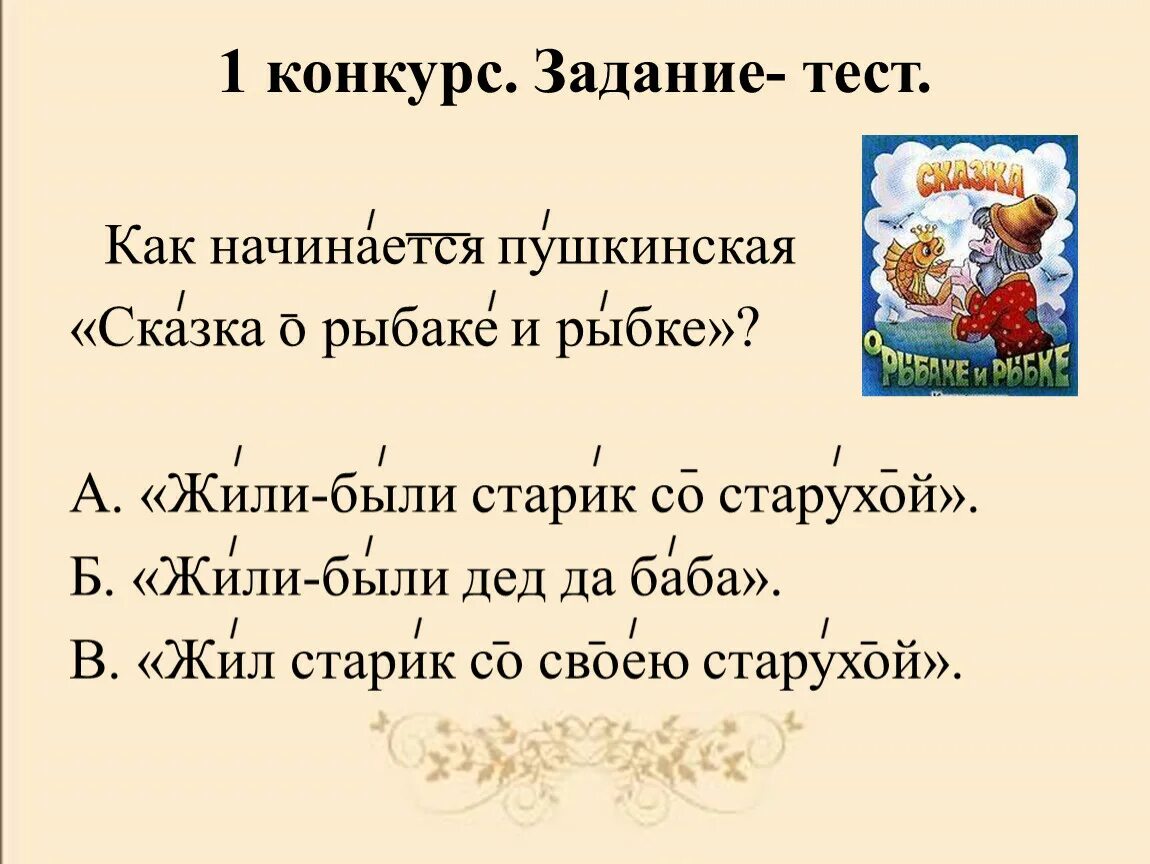 1 конкурс. Задание- тест.

Как начинается пушкинская «Сказка о рыбаке и рыбке»?

СКАЗКА
О РЫБАКЕ И РЫБКЕ

А. «Жили-были старик со старухой».
Б. «Жили-были дед да баба».
В. «Жил старик со своею старухой».